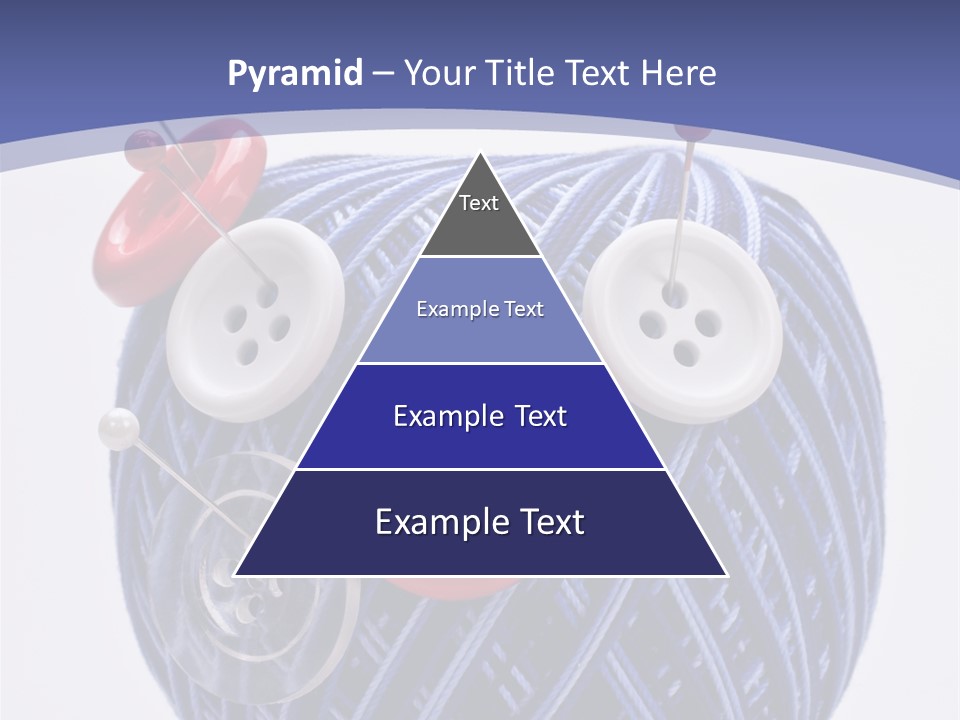 Pyramid – Your Title Text Here

Text

Example Text

Example Text

Example Text